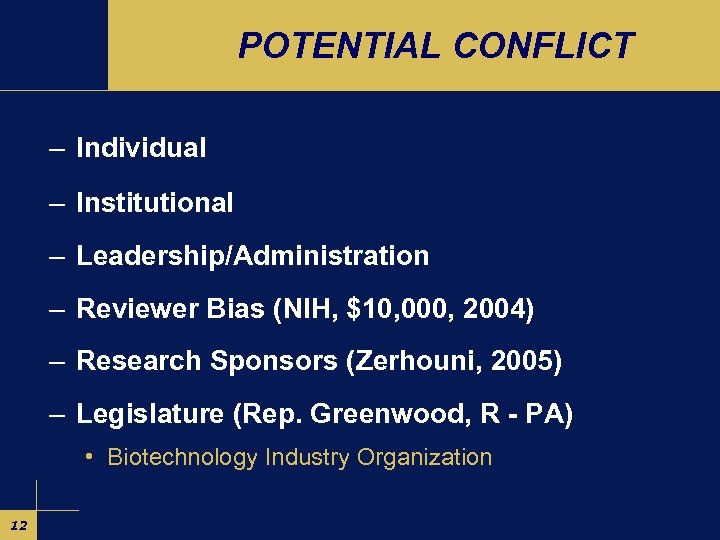 POTENTIAL CONFLICT

– Individual

– Institutional

– Leadership/Administration

– Reviewer Bias (NIH, \$10,000, 2004)

– Research Sponsors (Zerhouni, 2005)

– Legislature (Rep. Greenwood, R - PA)

• Biotechnology Industry Organization

12